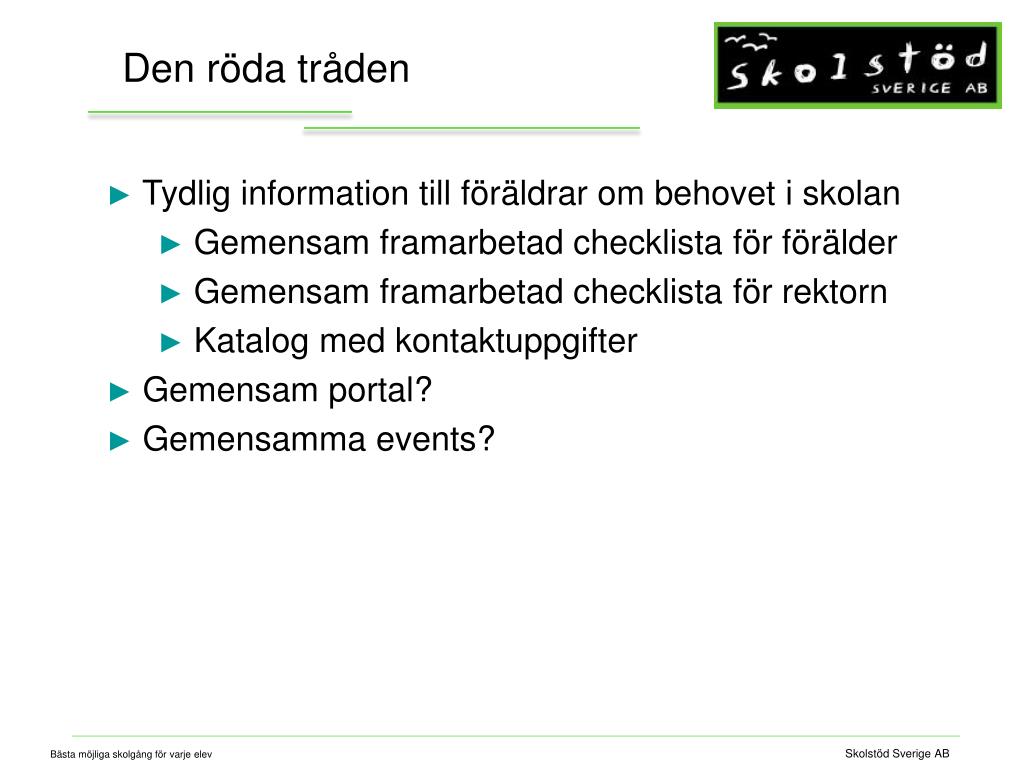 Den röda tråden

Skolstöd SVERIGE AB

► Tydlig information till föräldrar om behovet i skolan
► Gemensam framarbetad checklista för förälder
► Gemensam framarbetad checklista för rektorn
► Katalog med kontaktuppgifter
► Gemensam portal?
► Gemensamma events?

Bästa möjliga skolgång för varje elev

Skolstöd Sverige AB